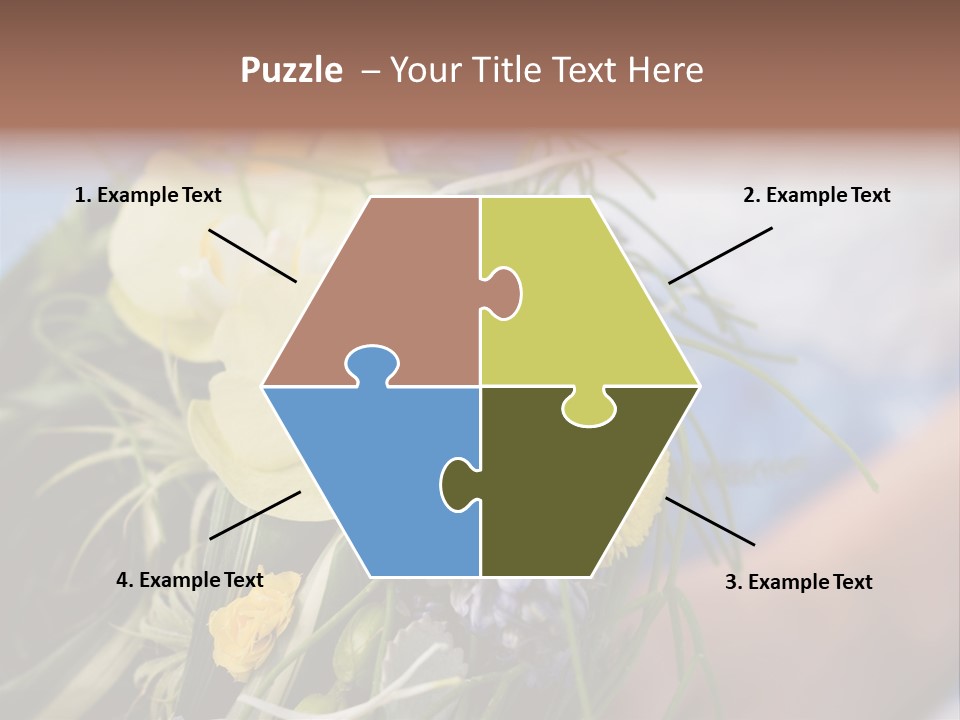 Puzzle – Your Title Text Here

1. Example Text

2. Example Text

4. Example Text

3. Example Text